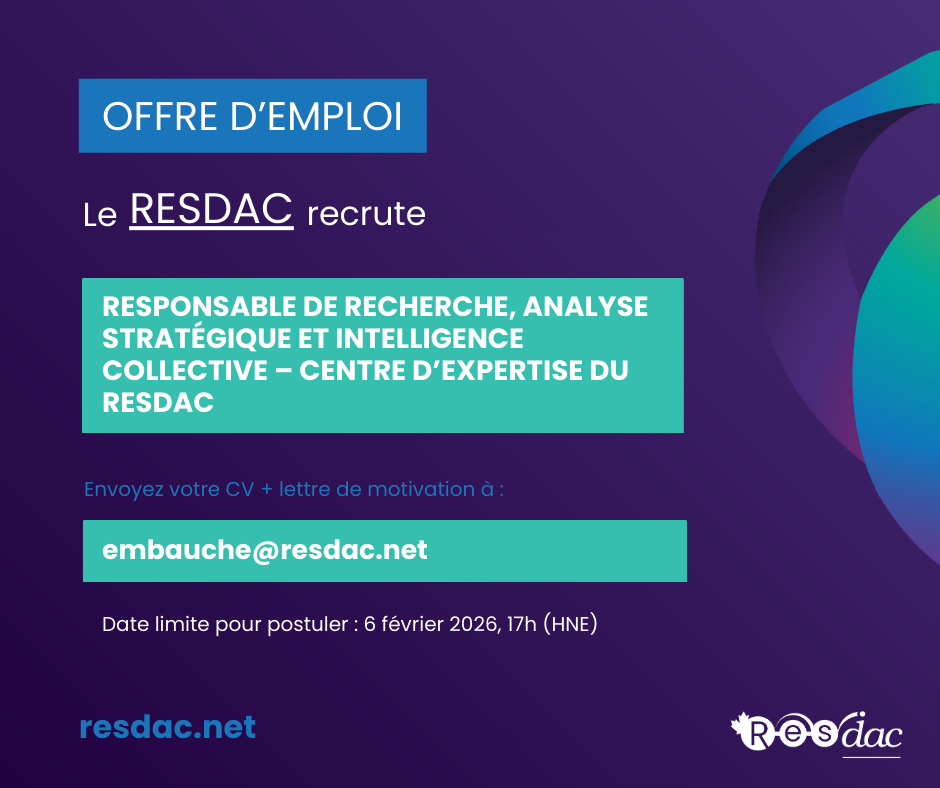 OFFRE D'EMPLOI

Le RESDAC recrute

RESPONSABLE DE RECHERCHE, ANALYSE STRATÉGIQUE ET INTELLIGENCE COLLECTIVE – CENTRE D'EXPERTISE DU RESDAC

Envoyez votre CV + lettre de motivation à :

embauche@resdac.net

Date limite pour postuler : 6 février 2026, 17h (HNE)

resdac.net

Resdac